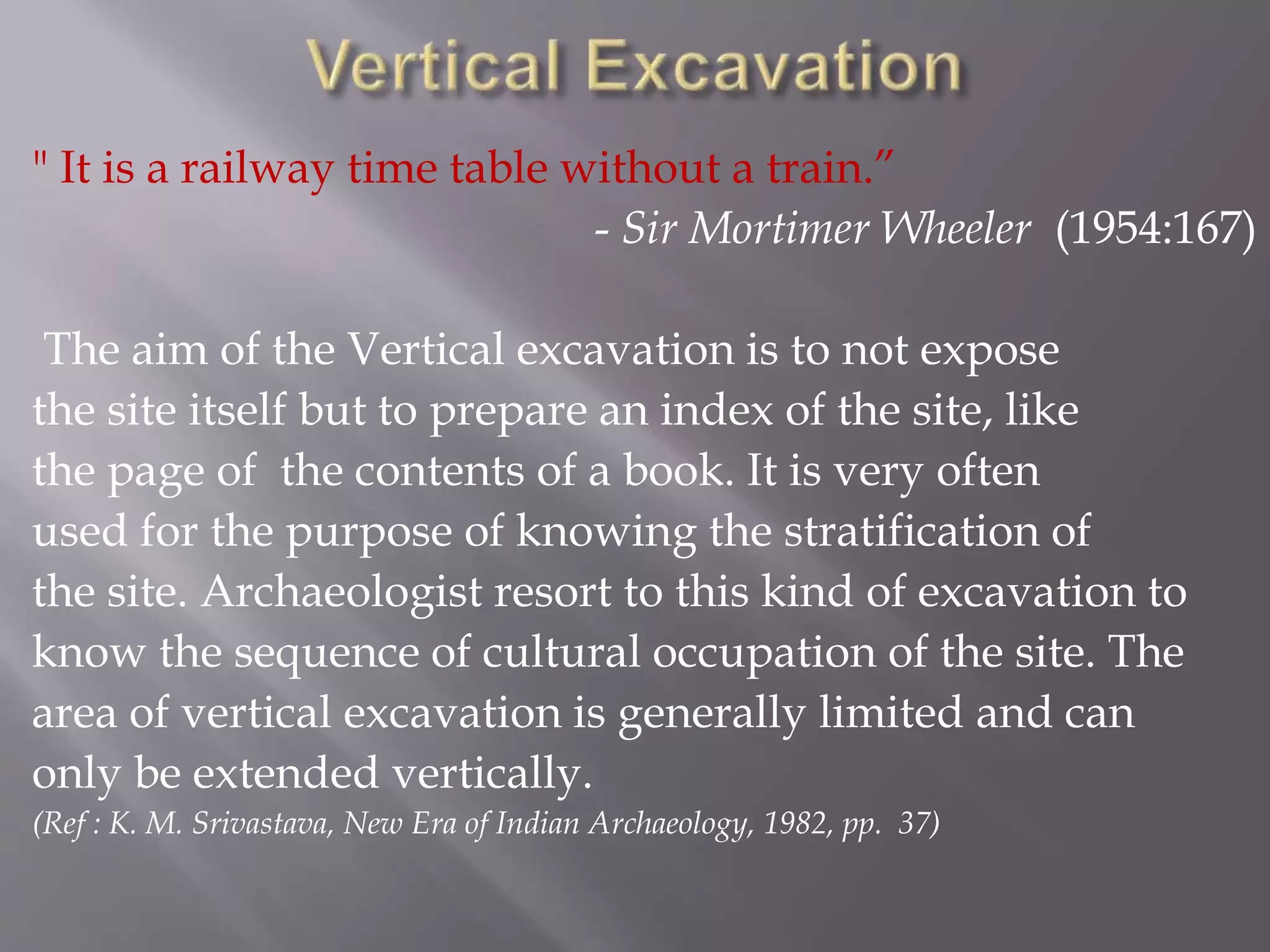 Vertical Excavation

" It is a railway time table without a train.”

- Sir Mortimer Wheeler (1954:167)

The aim of the Vertical excavation is to not expose the site itself but to prepare an index of the site, like the page of the contents of a book. It is very often used for the purpose of knowing the stratification of the site. Archaeologist resort to this kind of excavation to know the sequence of cultural occupation of the site. The area of vertical excavation is generally limited and can only be extended vertically.

(Ref : K. M. Srivastava, New Era of Indian Archaeology, 1982, pp. 37)